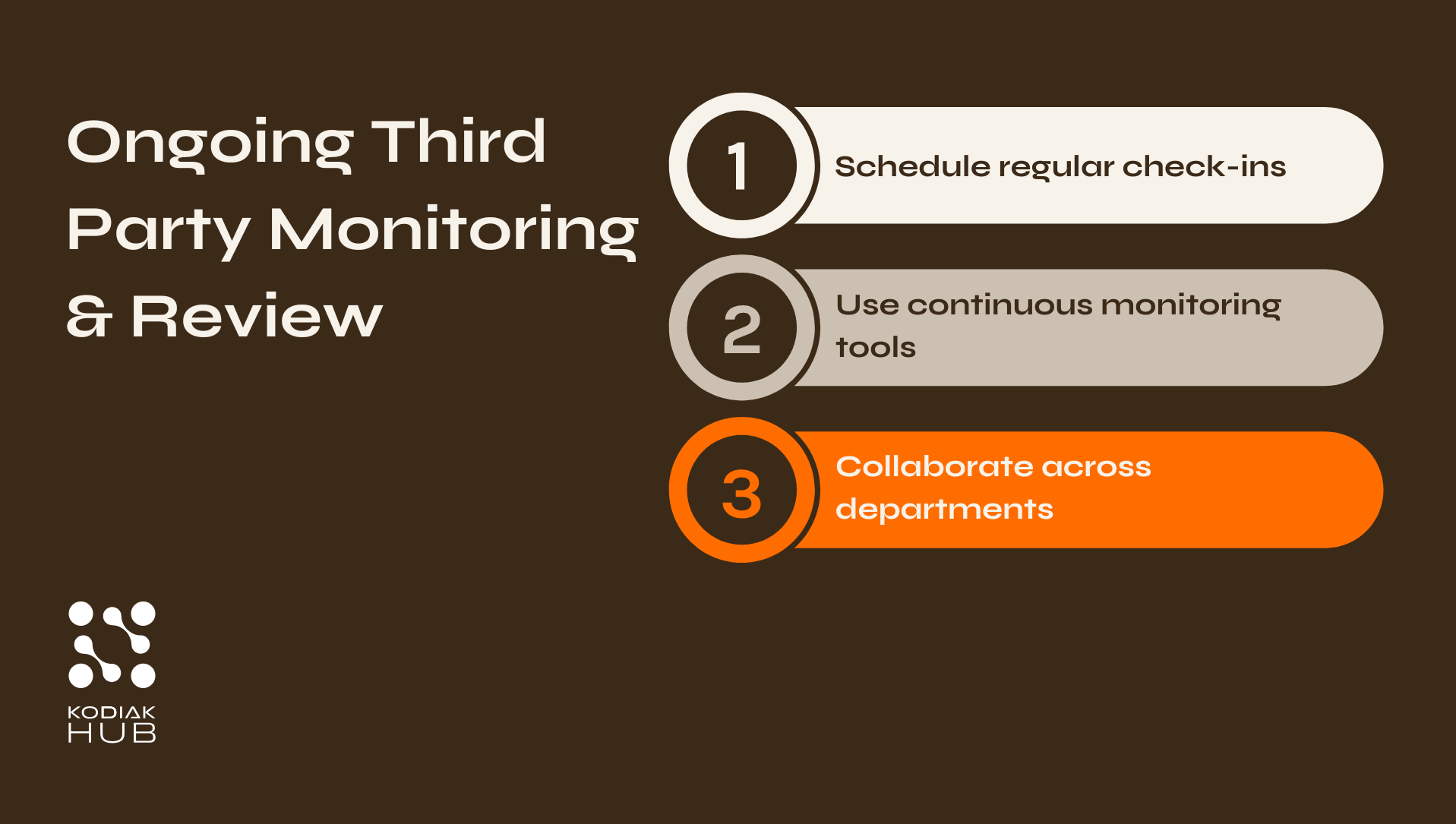 Ongoing Third Party Monitoring & Review

1 Schedule regular check-ins

2 Use continuous monitoring tools

3 Collaborate across departments

KODIAK
HUB